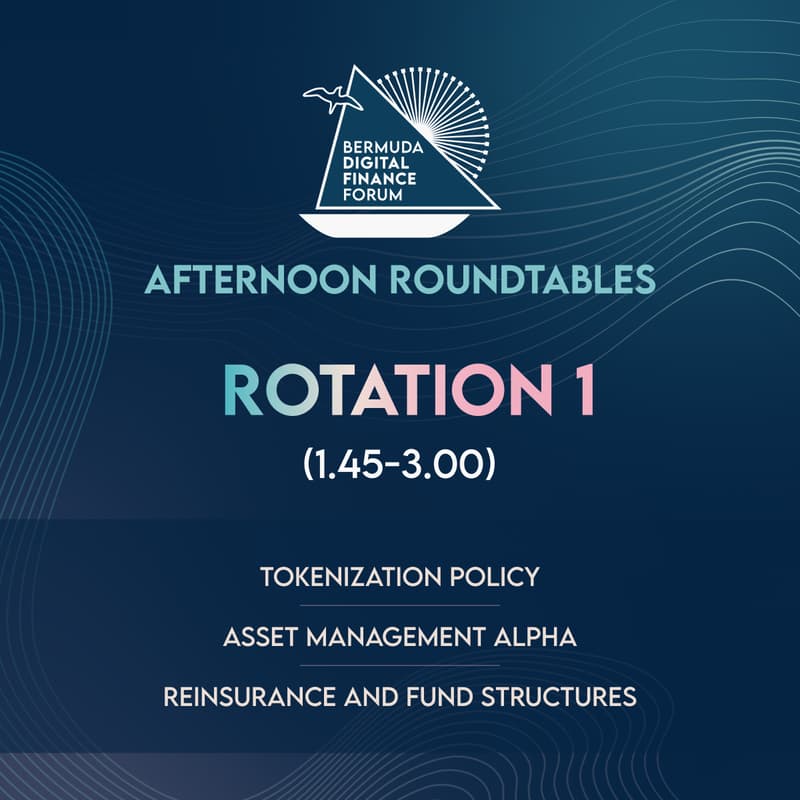 BERMUDA DIGITAL FINANCE FORUM

AFTERNOON ROUNDTABLES

ROTATION 1
(1.45-3.00)

TOKENIZATION POLICY

ASSET MANAGEMENT ALPHA

REINSURANCE AND FUND STRUCTURES